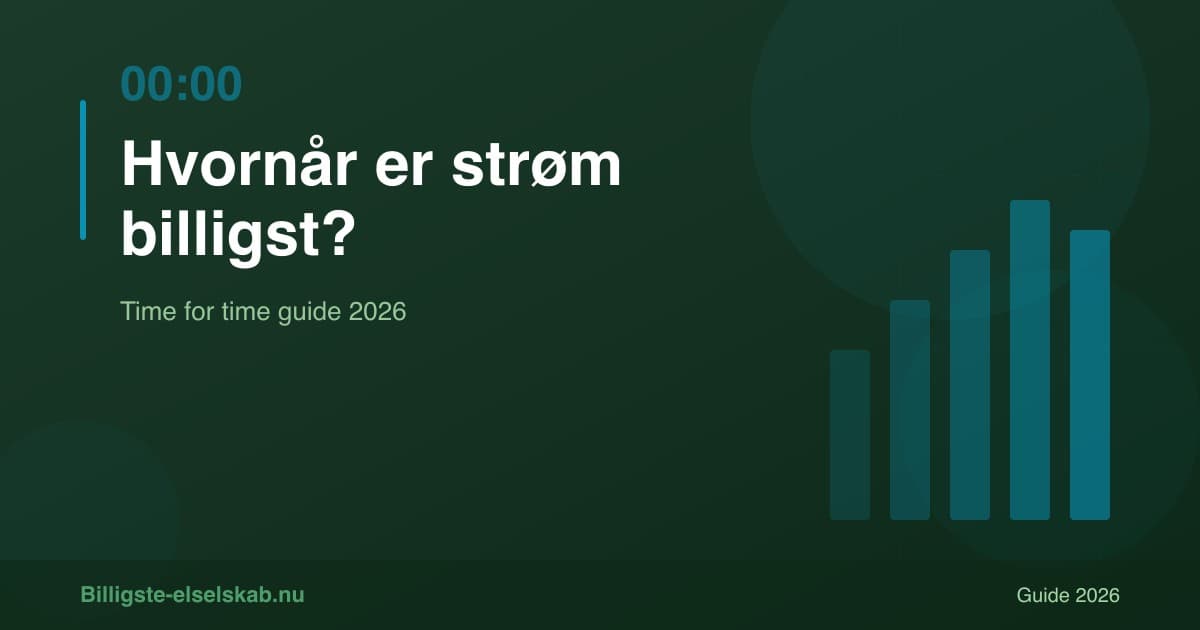 00:00

Hvornår er strøm billigst?

Time for time guide 2026

Billigste-elselskab.nu

Guide 2026